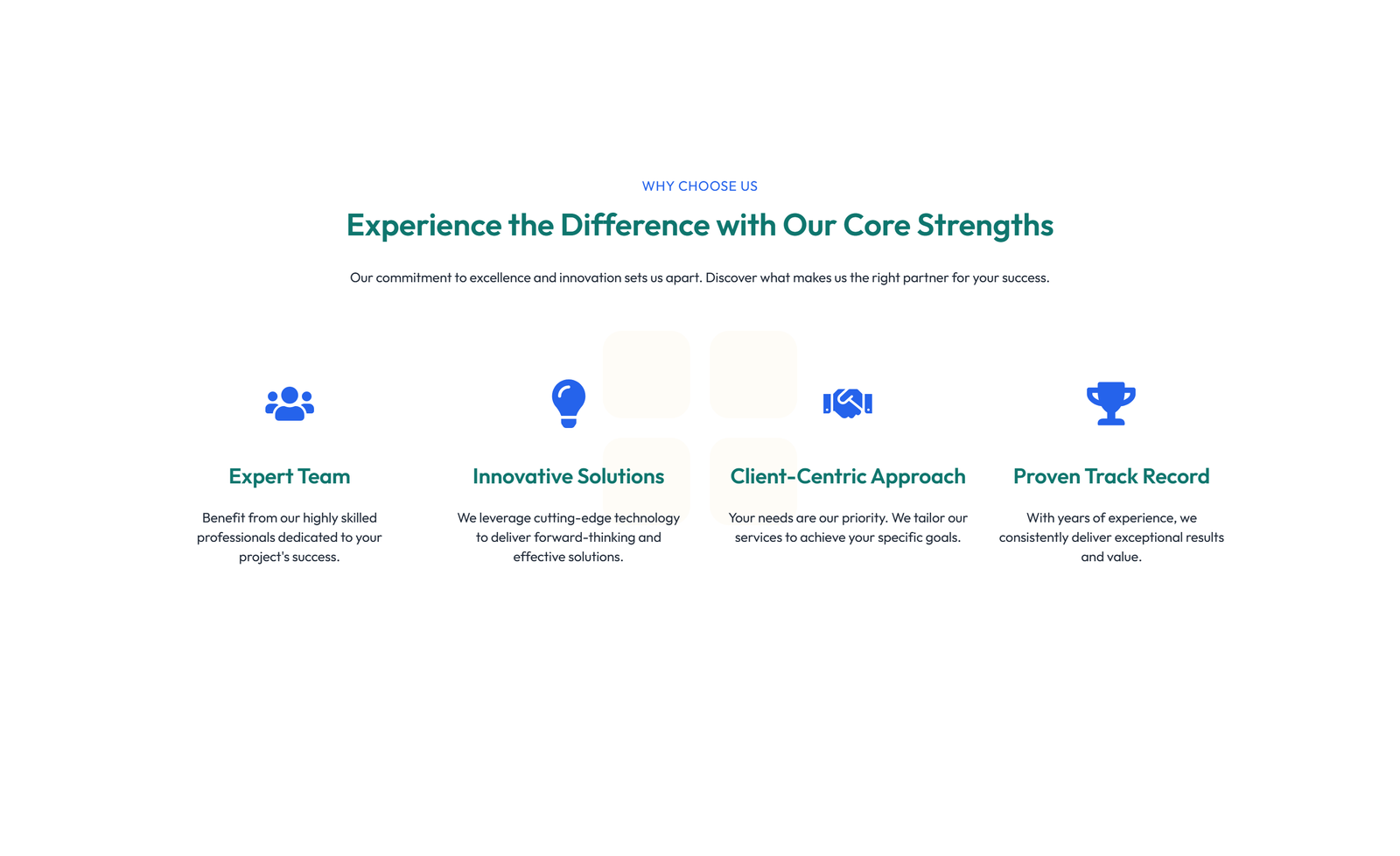 WHY CHOOSE US

Experience the Difference with Our Core Strengths

Our commitment to excellence and innovation sets us apart. Discover what makes us the right partner for your success.

Expert Team

Benefit from our highly skilled professionals dedicated to your project's success.

Innovative Solutions

We leverage cutting-edge technology to deliver forward-thinking and effective solutions.

Client-Centric Approach

Your needs are our priority. We tailor our services to achieve your specific goals.

Proven Track Record

With years of experience, we consistently deliver exceptional results and value.